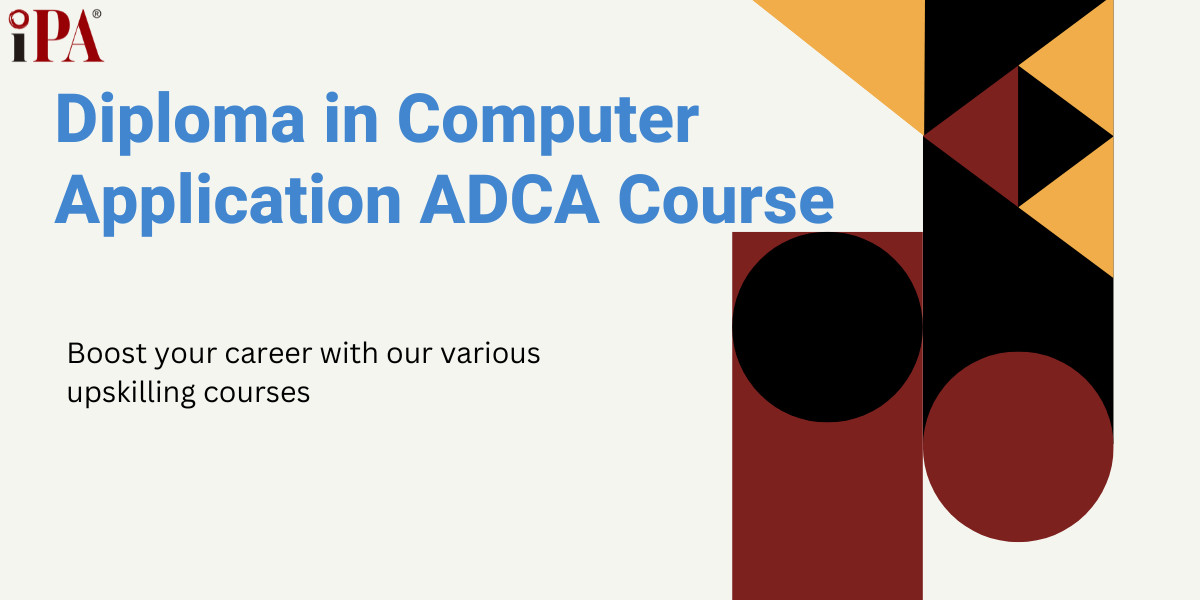 iPA®

Diploma in Computer Application ADCA Course

Boost your career with our various upskilling courses